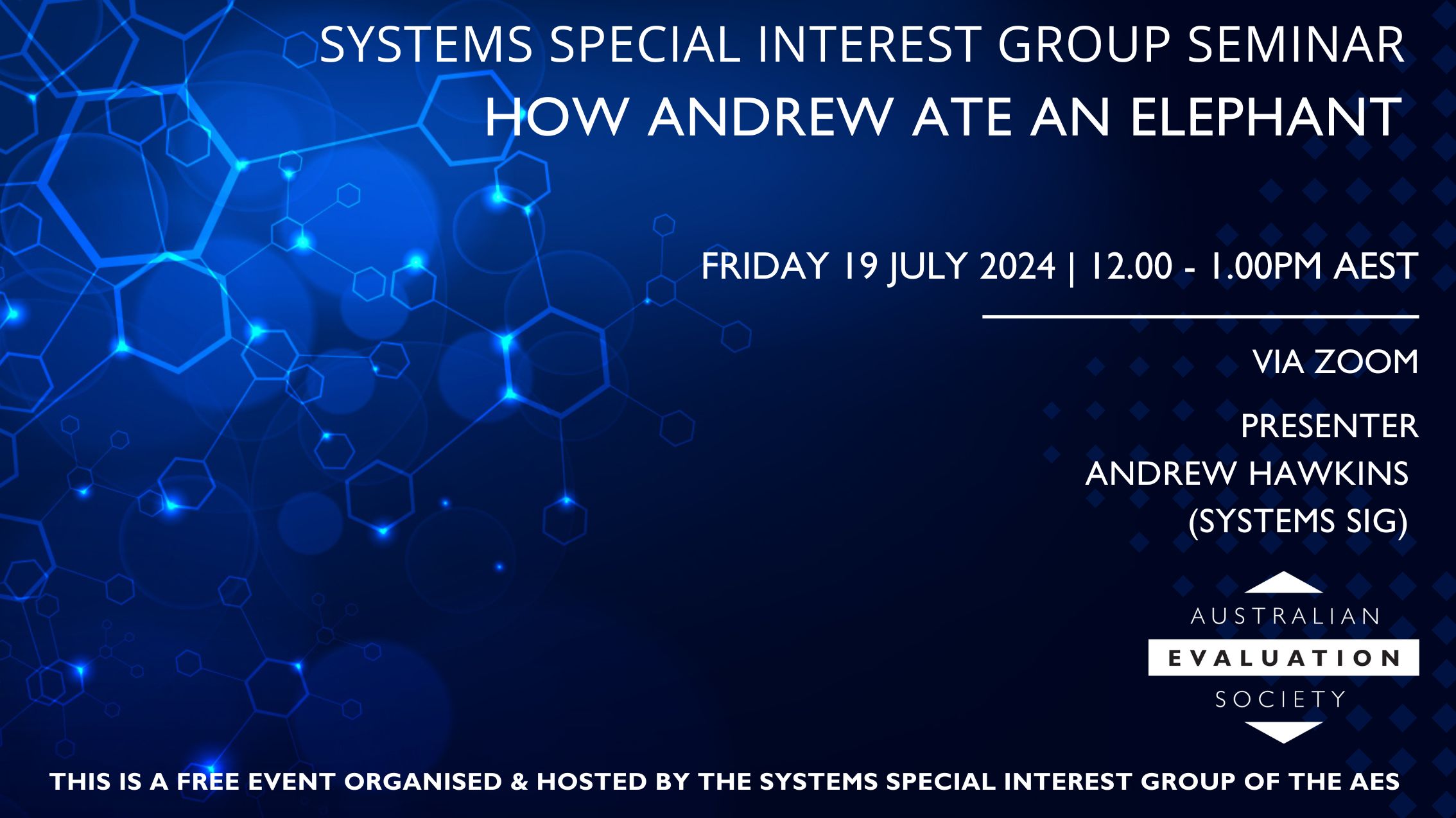 SYSTEMS SPECIAL INTEREST GROUP SEMINAR
HOW ANDREW ATE AN ELEPHANT

FRIDAY 19 JULY 2024 | 12.00 - 1.00PM AEST

VIA ZOOM

PRESENTER
ANDREW HAWKINS
(SYSTEMS SIG)

AUSTRALIAN
EVALUATION
SOCIETY

THIS IS A FREE EVENT ORGANISED & HOSTED BY THE SYSTEMS SPECIAL INTEREST GROUP OF THE AES